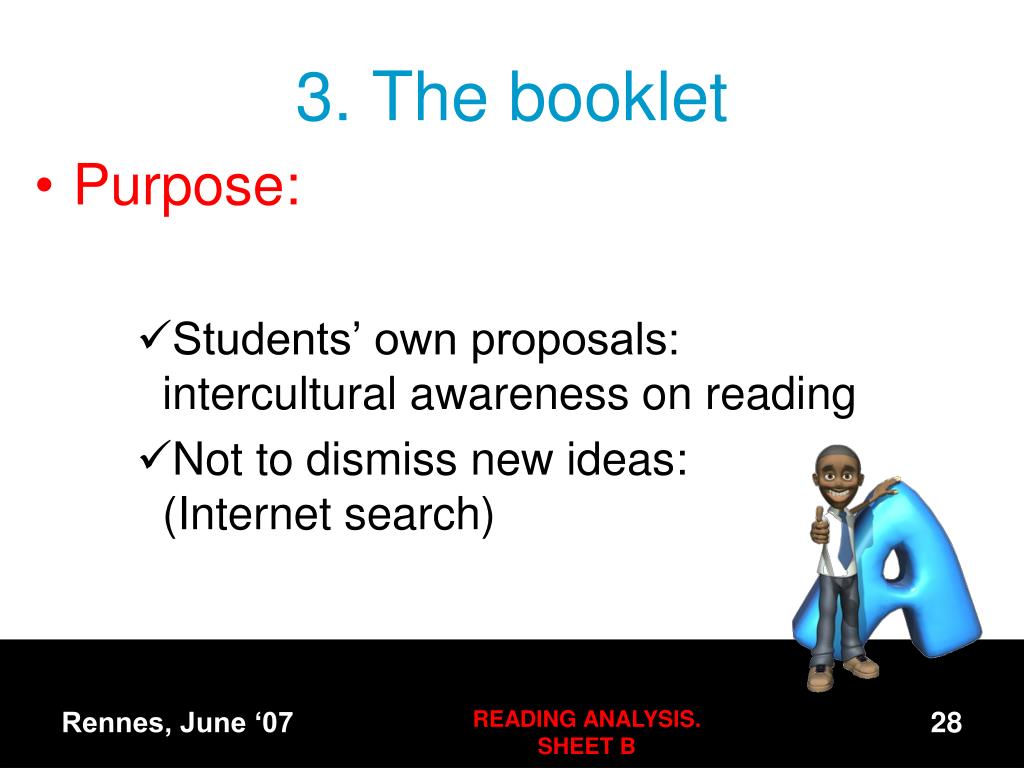 3. The booklet

• Purpose:

✓Students’ own proposals: intercultural awareness on reading

✓Not to dismiss new ideas: (Internet search)

A

Rennes, June ‘07

READING ANALYSIS. SHEET B

28